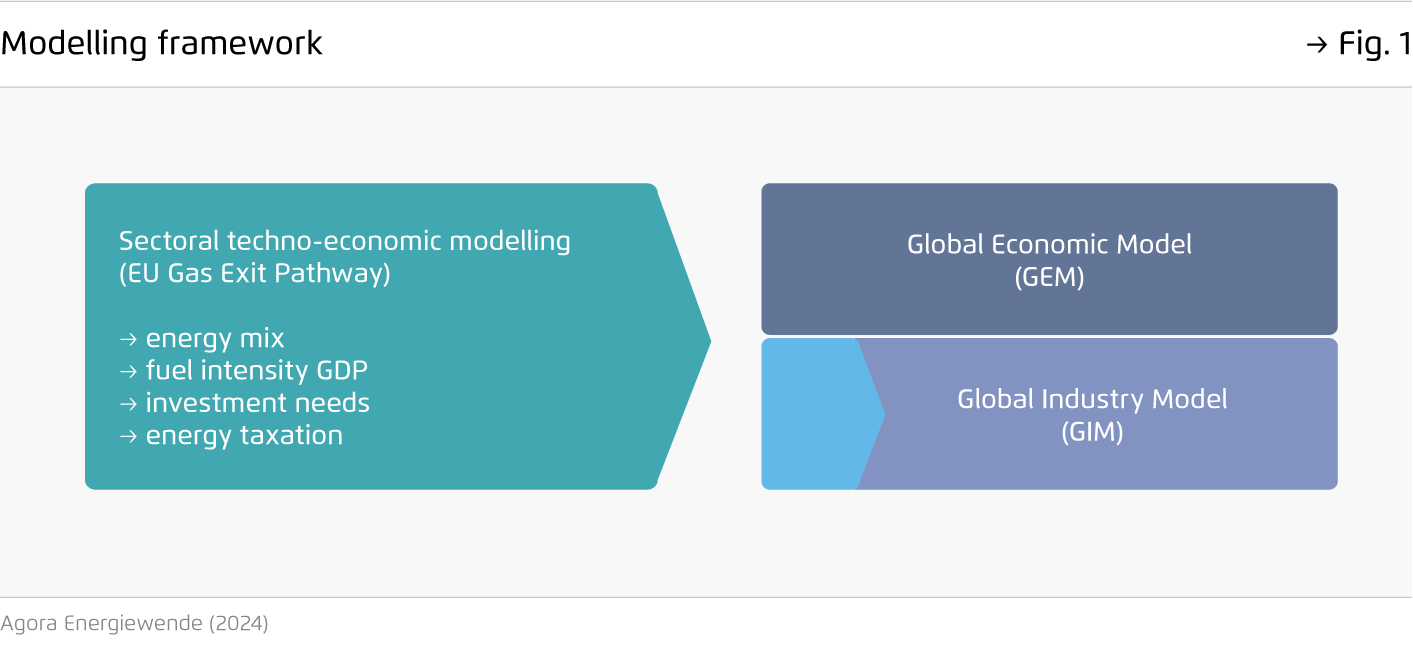 Modelling framework

→ Fig. 1

Sectoral techno-economic modelling (EU Gas Exit Pathway)

→ energy mix
→ fuel intensity GDP
→ investment needs
→ energy taxation

Global Economic Model (GEM)

Global Industry Model (GIM)

Agora Energiewende (2024)